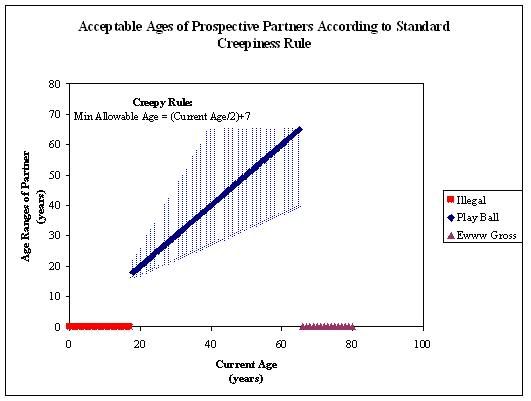 Acceptable Ages of Prospective Partners According to Standard Creepiness Rule

Creepy Rule:
Min Allowable Age = (Current Age/2)+7

Age Ranges of Partner (years)

80
70
60
50
40
30
20
10
0

0
20
40
60
80
100

Current Age (years)

Illegal
Play Ball
Ewww Gross